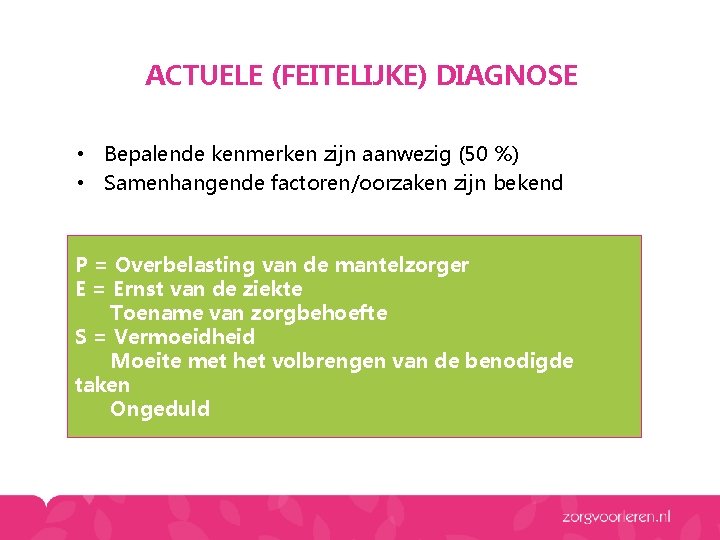 ACTUELE (FEITELIJKE) DIAGNOSE

• Bepalende kenmerken zijn aanwezig (50 %)
• Samenhangende factoren/oorzaken zijn bekend

P = Overbelasting van de mantelzorger
E = Ernst van de ziekte
Toename van zorgbehoefte
S = Vermoeidheid
Moeite met het volbrengen van de benodigde taken
Ongeduld

zorgvoorleren.nl